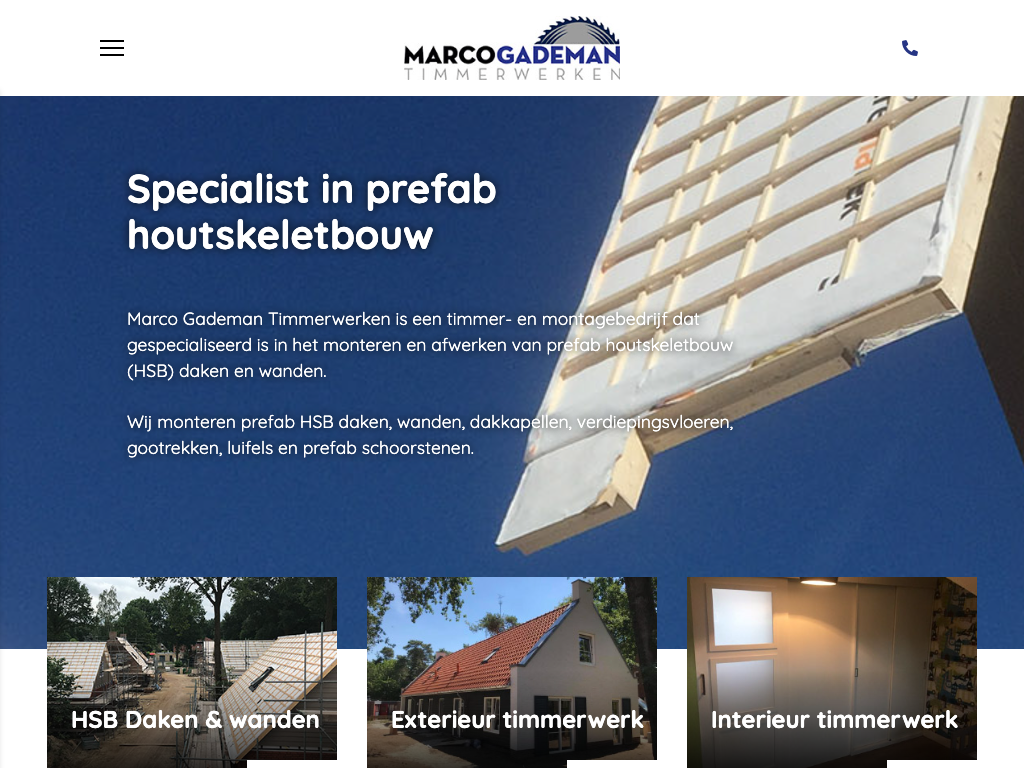 MARCOGADEMAN
TIMMERWERKEN

Specialist in prefab houtskeletbouw

Marco Gademan Timmerwerken is een timmer- en montagebedrijf dat gespecialiseerd is in het monteren en afwerken van prefab houtskeletbouw (HSB) daken en wanden.

Wij monteren prefab HSB daken, wanden, dakkapellen, verdiepingsvloeren, gootrekken, luifels en prefab schoorstenen.

HSB Daken & wanden

Exterieur timmerwerk

Interieur timmerwerk